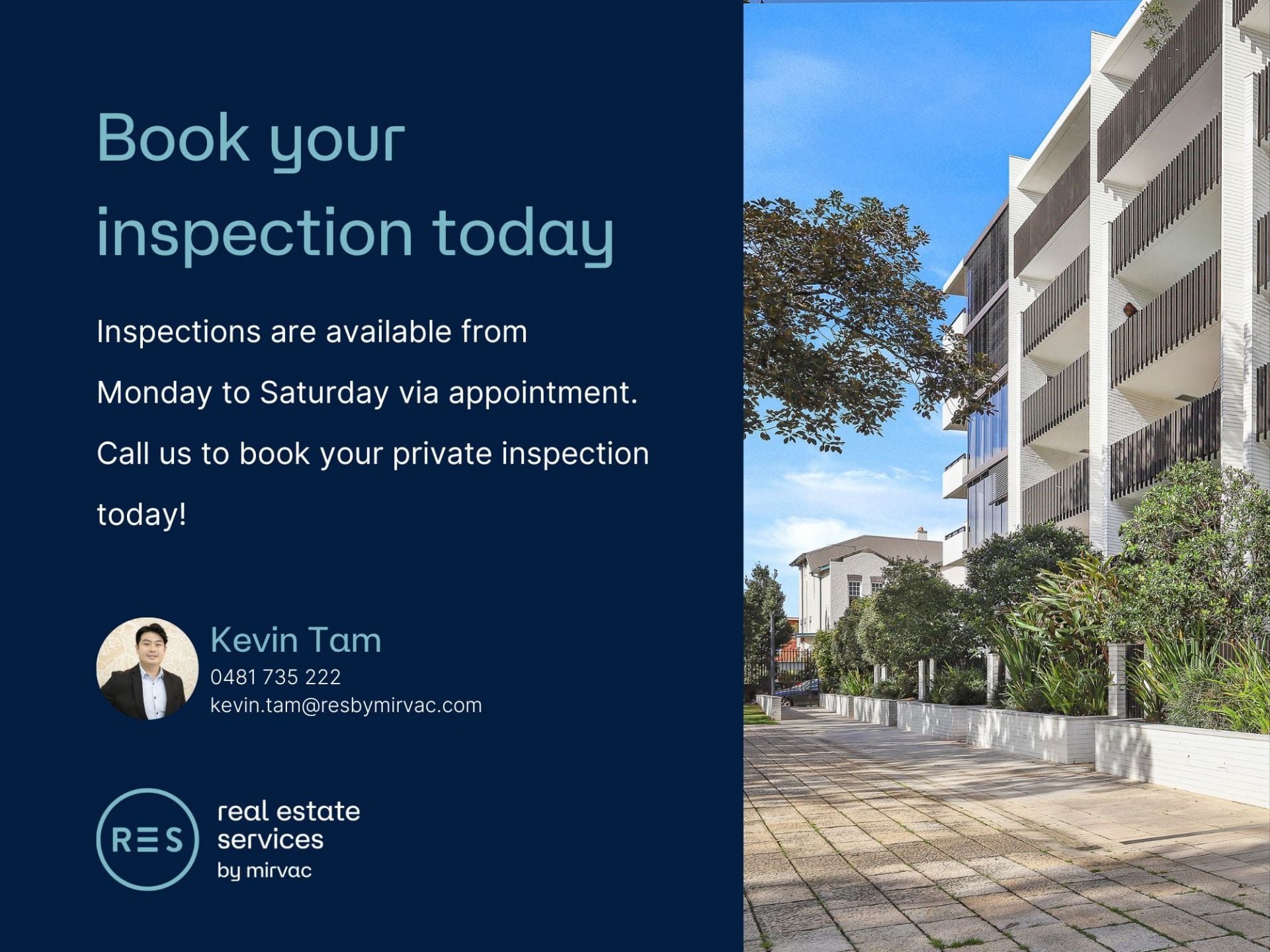 Book your inspection today

Inspections are available from Monday to Saturday via appointment. Call us to book your private inspection today!

Kevin Tam
0481 735 222
kevin.tam@resbymirvac.com

RES
real estate services
by mirvac